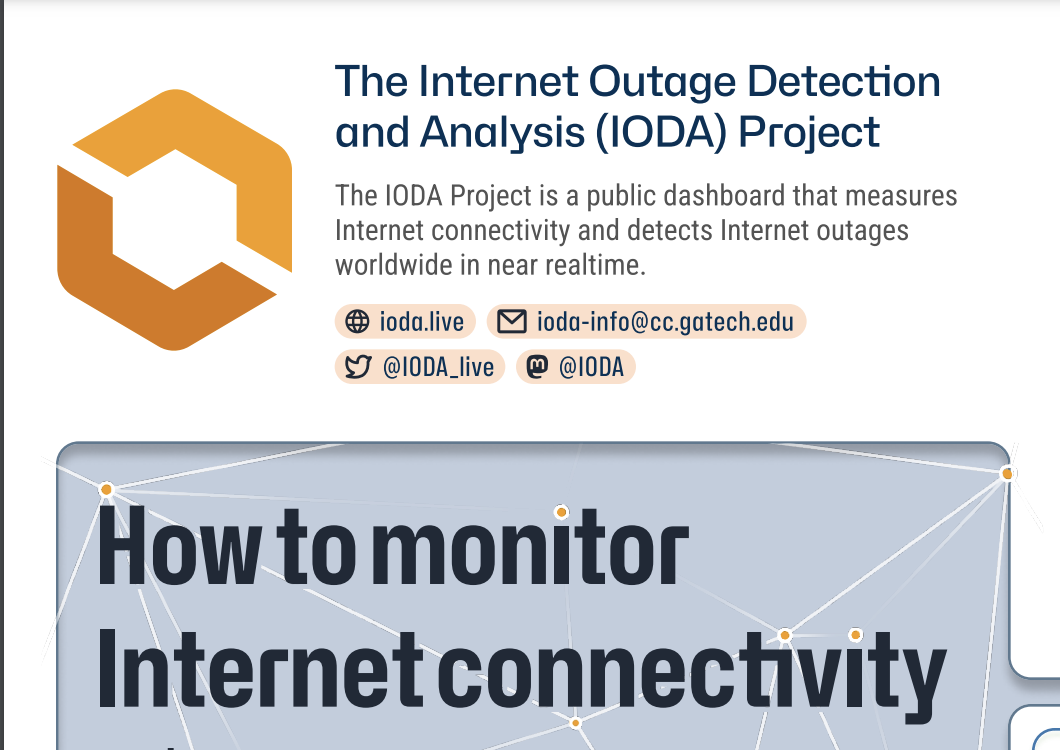 The Internet Outage Detection and Analysis (IODA) Project

The IODA Project is a public dashboard that measures Internet connectivity and detects Internet outages worldwide in near realtime.

ioda.live ioda-info@cc.gatech.edu

@IODA_live @IODA

How to monitor Internet connectivity